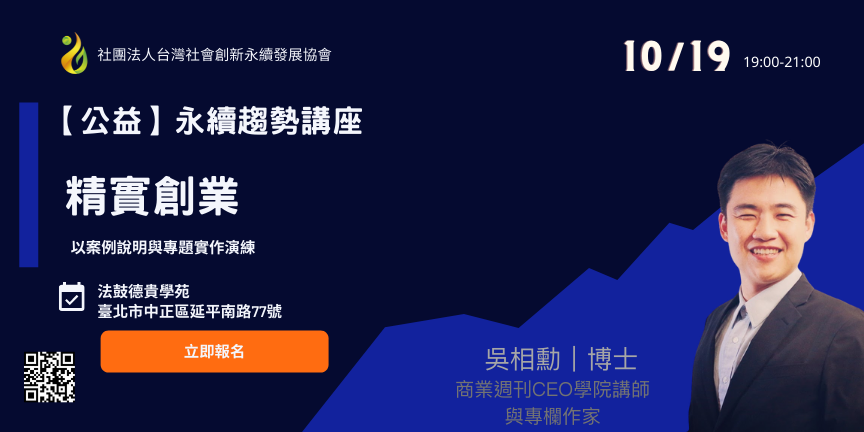 社團法人台灣社會創新永續發展協會

10/19 19:00-21:00

【公益】永續趨勢講座

精實創業

以案例說明與專題實作演練

法鼓德貴學苑
臺北市中正區延平南路77號

立即報名

吳相勳｜博士
商業週刊CEO學院講師
與專欄作家